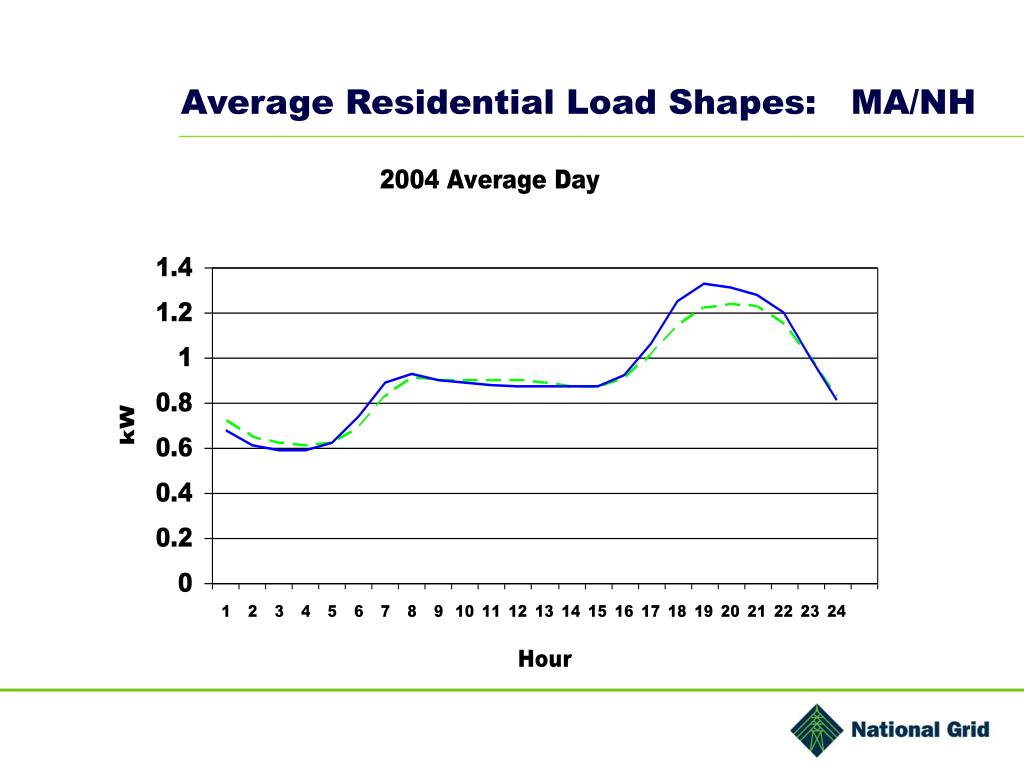 Average Residential Load Shapes: MA/NH

2004 Average Day

1.4
1.2
1
0.8
0.6
0.4
0.2
0

kW

1 2 3 4 5 6 7 8 9 10 11 12 13 14 15 16 17 18 19 20 21 22 23 24

Hour

National Grid